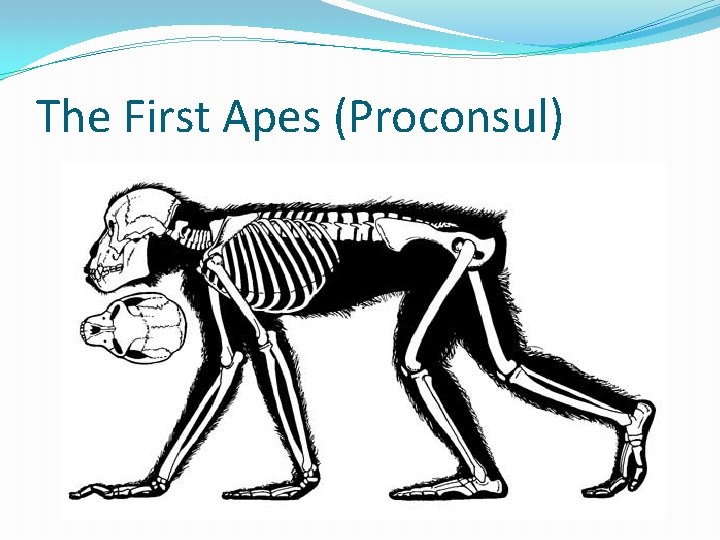 The First Apes (Proconsul)